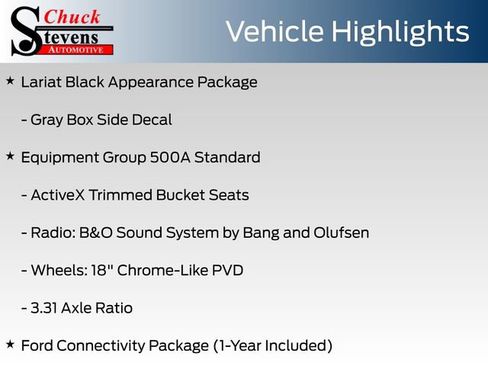 Chuck Stevens AUTOMOTIVE

Vehicle Highlights

★ Lariat Black Appearance Package

- Gray Box Side Decal

★ Equipment Group 500A Standard

- ActiveX Trimmed Bucket Seats

- Radio: B&O Sound System by Bang and Olufsen

- Wheels: 18" Chrome-Like PVD

- 3.31 Axle Ratio

★ Ford Connectivity Package (1-Year Included)